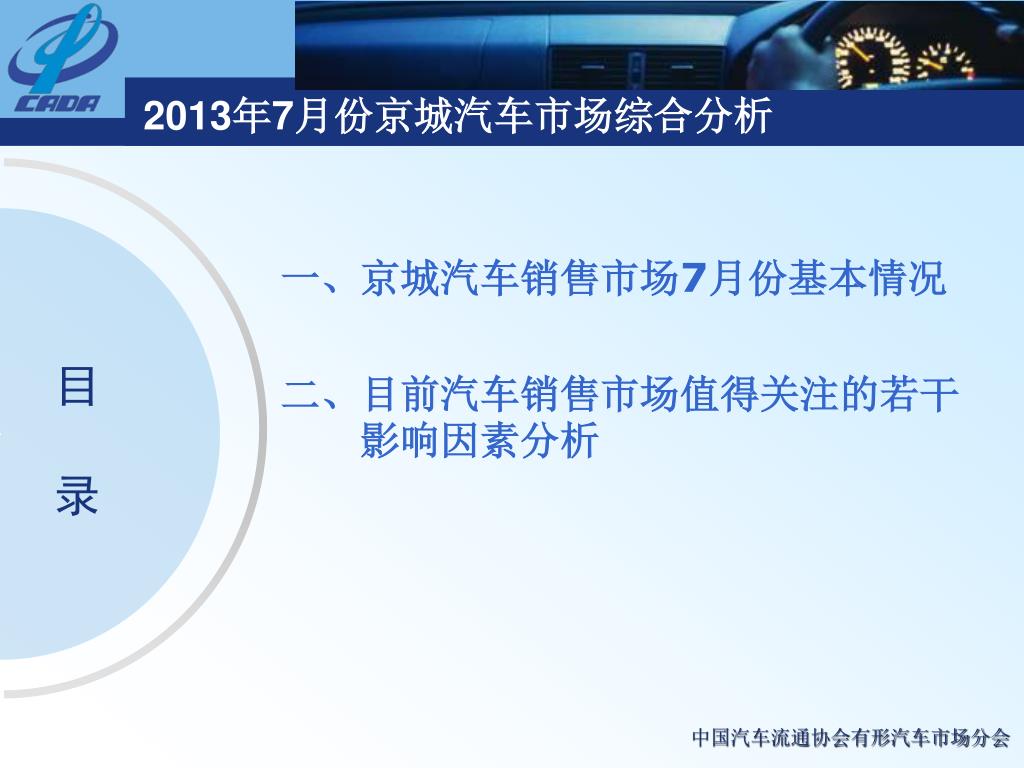 CADA

2013年7月份京城汽车市场综合分析

目

录

一、京城汽车销售市场7月份基本情况

二、目前汽车销售市场值得关注的若干影响因素分析

中国汽车流通协会有形汽车市场分会